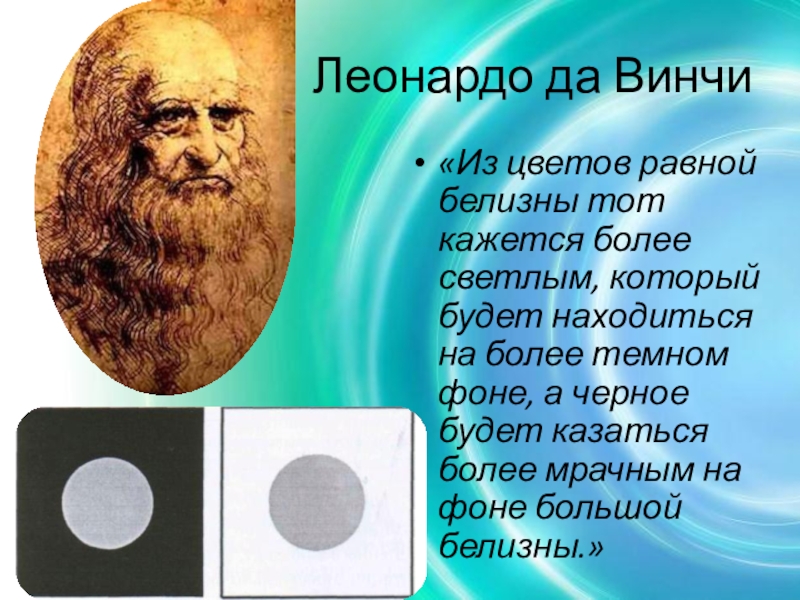 Леонардо да Винчи

• «Из цветов равной белизны тот кажется более светлым, который будет находиться на более темном фоне, а черное будет казаться более мрачным на фоне большой белизны.»